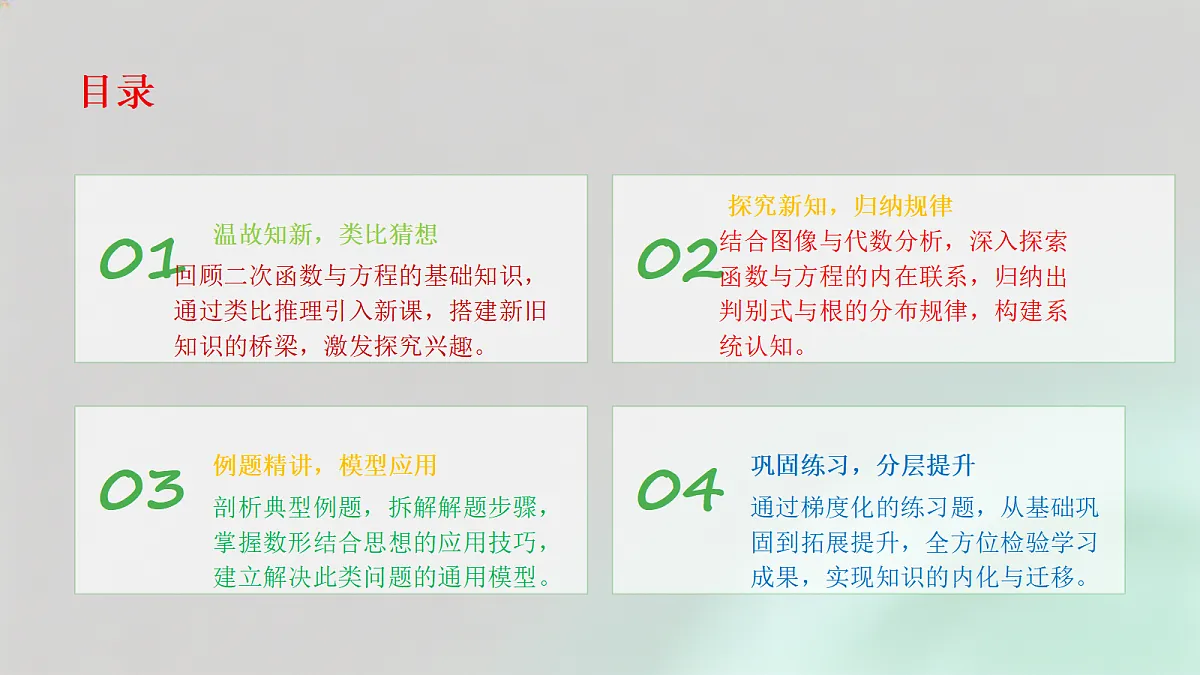 目录

01
温故知新，类比猜想
回顾二次函数与方程的基础知识，通过类比推理引入新课，搭建新旧知识的桥梁，激发探究兴趣。

02
探究新知，归纳规律
结合图像与代数分析，深入探索函数与方程的内在联系，归纳出判别式与根的分布规律，构建系统认知。

03
例题精讲，模型应用
剖析典型例题，拆解解题步骤，掌握数形结合思想的应用技巧，建立解决此类问题的通用模型。

04
巩固练习，分层提升
通过梯度化的练习题，从基础巩固到拓展提升，全方位检验学习成果，实现知识的内化与迁移。